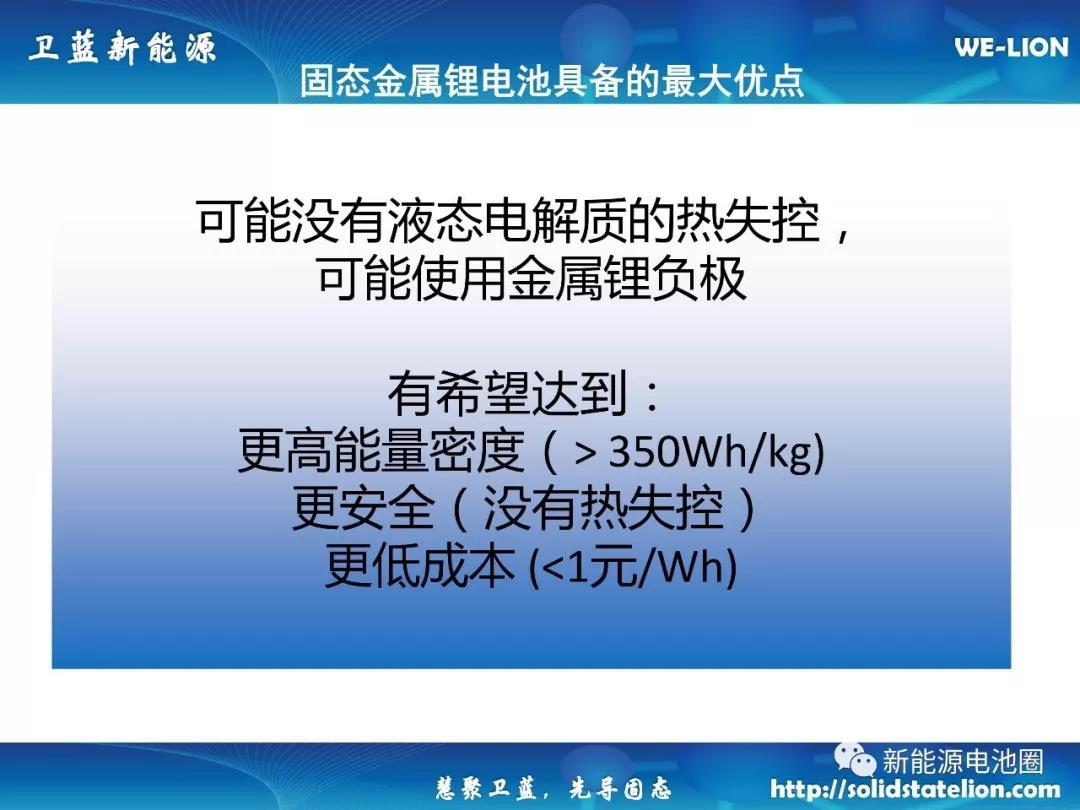 卫蓝新能源

WE-LION

固态金属锂电池具备的最大优点

可能没有液态电解质的热失控，
可能使用金属锂负极

有希望达到：
更高能量密度（> 350Wh/kg)
更安全（没有热失控）
更低成本 (<1元/Wh)

新能源电池圈

慧聚卫蓝，先导固态

http://solidstatelion.com